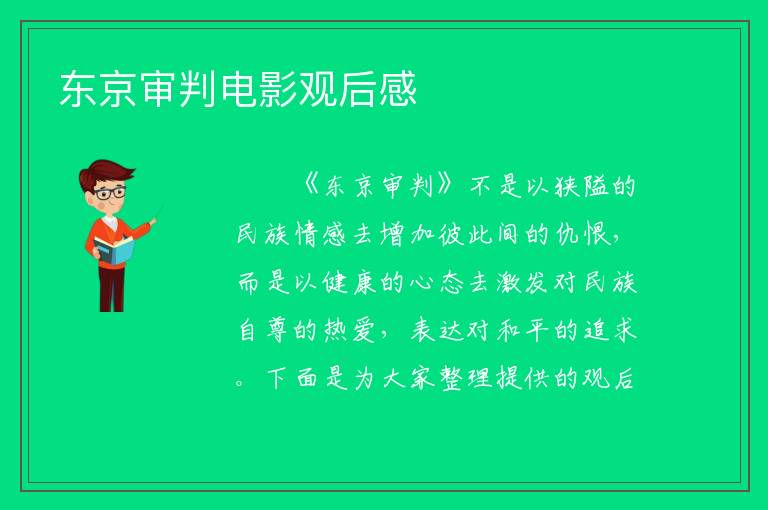 东京审判电影观后感

《东京审判》不是以狭隘的民族情感去增加彼此间的仇恨，而是以健康的心态去激发对民族自尊的热爱，表达对和平的追求。下面是为大家整理提供的观后